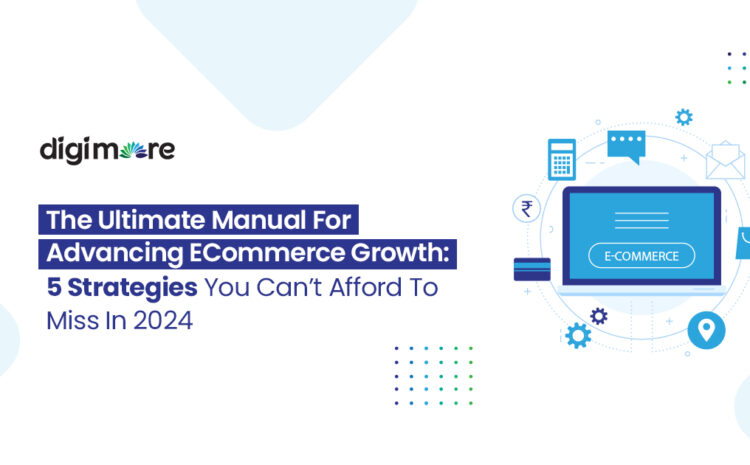 digimore

The Ultimate Manual For Advancing ECommerce Growth: 5 Strategies You Can't Afford To Miss In 2024

₹

E-COMMERCE